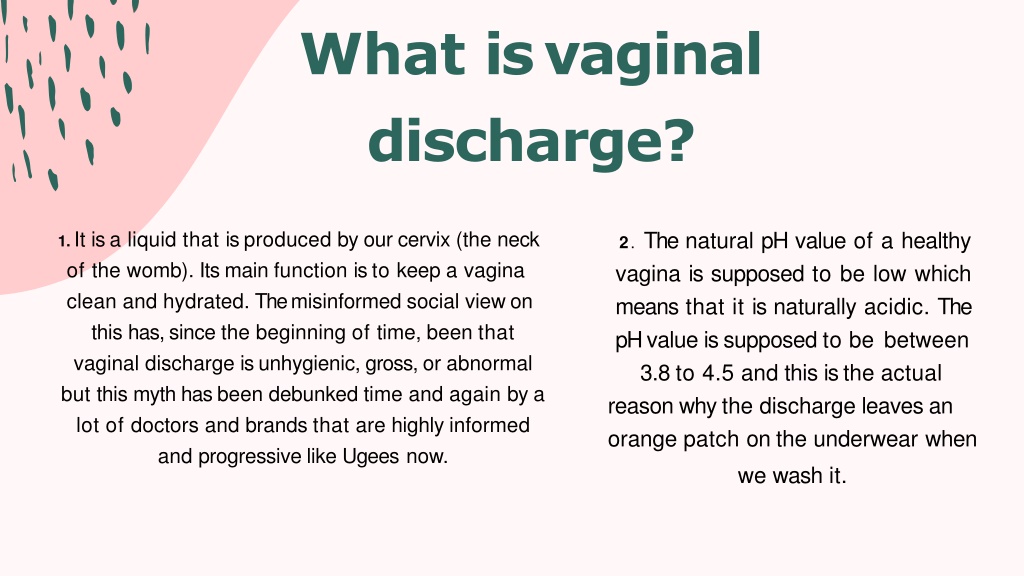 What is vaginal discharge?

1. It is a liquid that is produced by our cervix (the neck of the womb). Its main function is to keep a vagina clean and hydrated. The misinformed social view on this has, since the beginning of time, been that vaginal discharge is unhygienic, gross, or abnormal but this myth has been debunked time and again by a lot of doctors and brands that are highly informed and progressive like Ugees now.

2. The natural pH value of a healthy vagina is supposed to be low which means that it is naturally acidic. The pH value is supposed to be between 3.8 to 4.5 and this is the actual reason why the discharge leaves an orange patch on the underwear when we wash it.